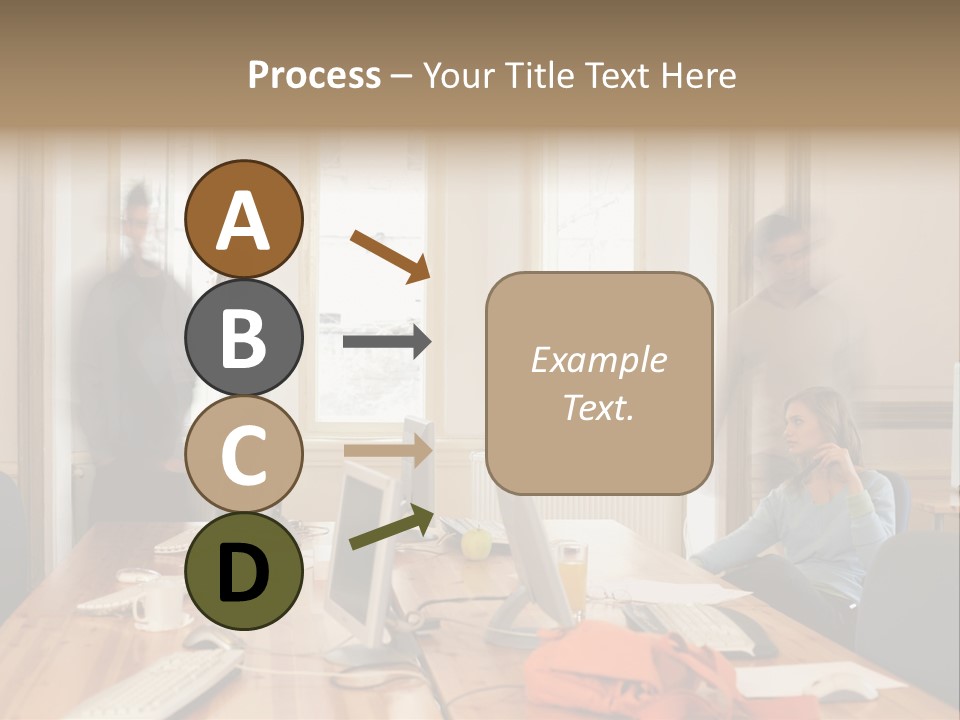 Process – Your Title Text Here

A

B

C

D

Example Text.